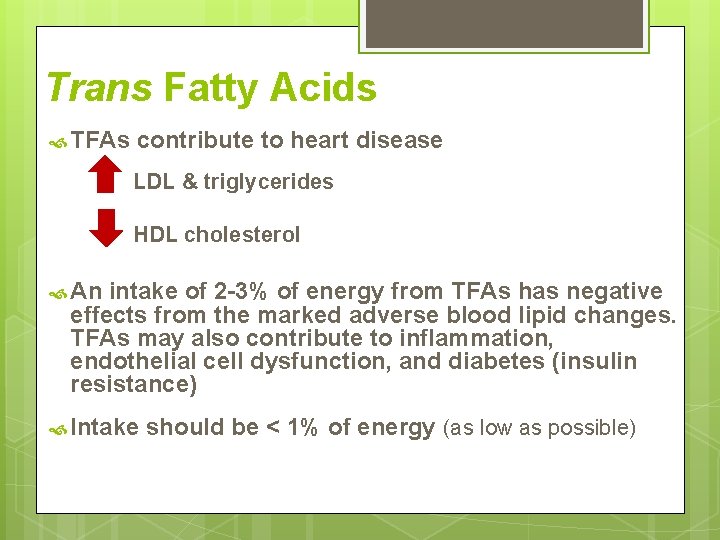 Trans Fatty Acids

TFAs contribute to heart disease

LDL & triglycerides

HDL cholesterol

An intake of 2-3% of energy from TFAs has negative effects from the marked adverse blood lipid changes. TFAs may also contribute to inflammation, endothelial cell dysfunction, and diabetes (insulin resistance)

Intake should be < 1% of energy (as low as possible)